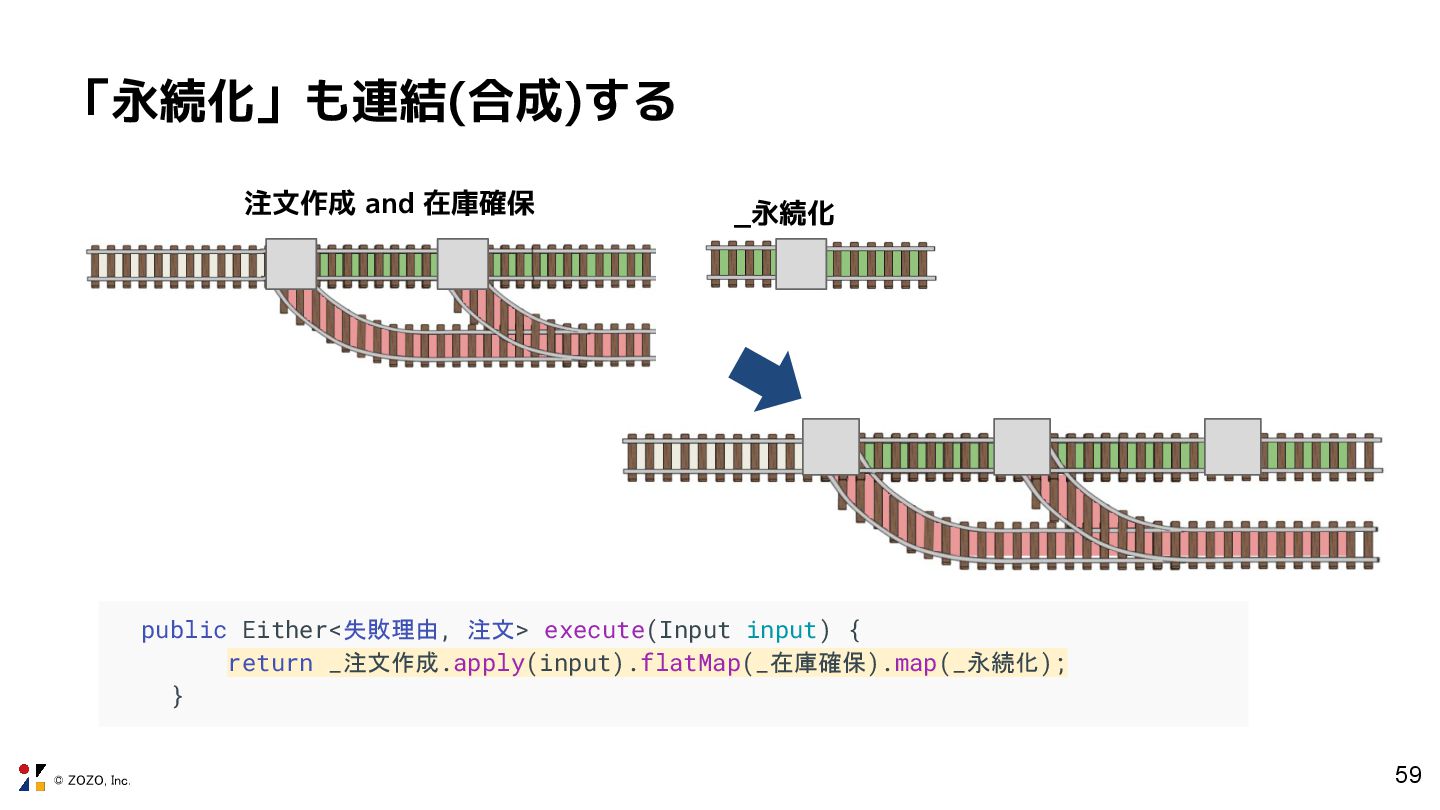 「永続化」も連結(合成)する

注文作成 and 在庫確保

_永続化

public Either<失敗理由, 注文> execute(Input input) {
return _注文作成.apply(input).flatMap(_在庫確保).map(_永続化);
}

© ZOZO, Inc.

59